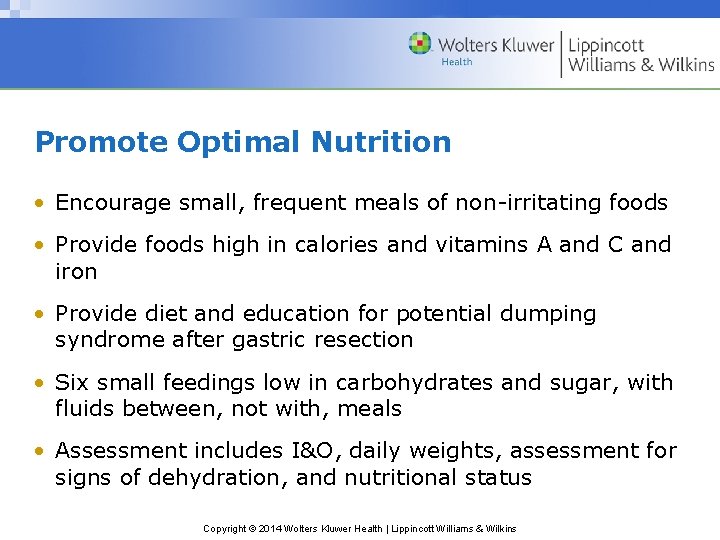 Wolters Kluwer Health | Lippincott Williams & Wilkins

Promote Optimal Nutrition

• Encourage small, frequent meals of non-irritating foods

• Provide foods high in calories and vitamins A and C and iron

• Provide diet and education for potential dumping syndrome after gastric resection

• Six small feedings low in carbohydrates and sugar, with fluids between, not with, meals

• Assessment includes I&O, daily weights, assessment for signs of dehydration, and nutritional status

Copyright © 2014 Wolters Kluwer Health | Lippincott Williams & Wilkins